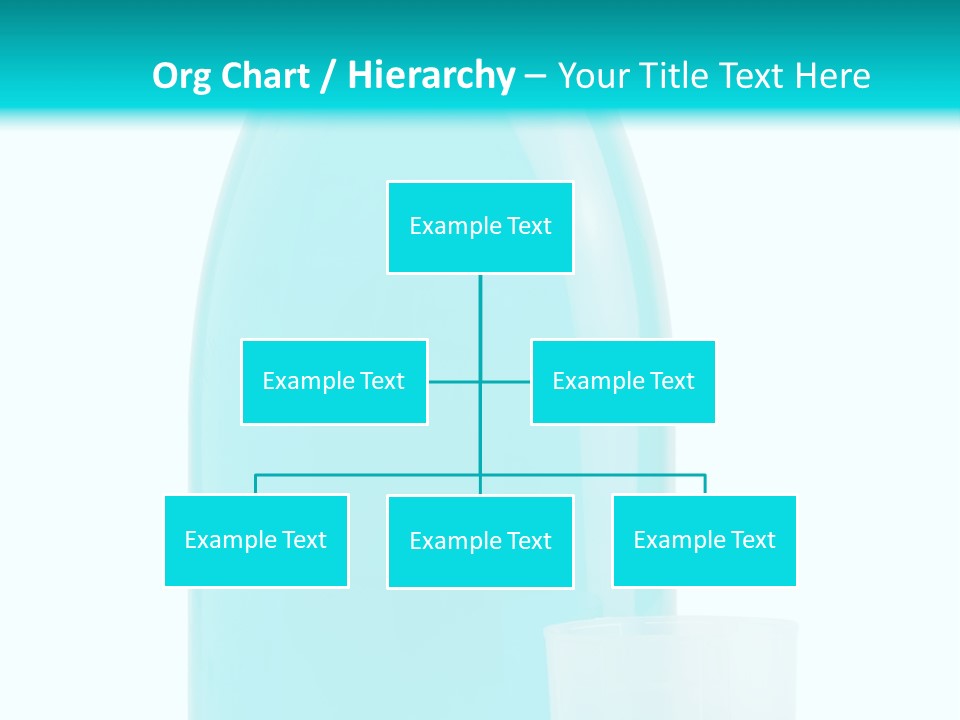 Org Chart / Hierarchy – Your Title Text Here

Example Text

Example Text

Example Text

Example Text

Example Text

Example Text